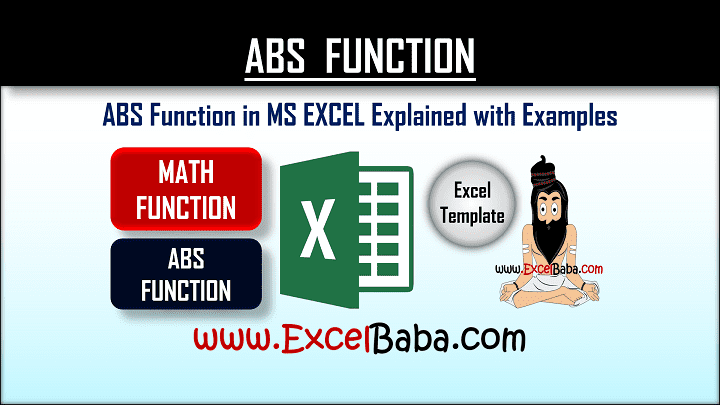 ABS FUNCTION

ABS Function in MS EXCEL Explained with Examples

MATH FUNCTION

ABS FUNCTION

X

Excel Template

www.ExcelBaba.com

www.ExcelBaba.com